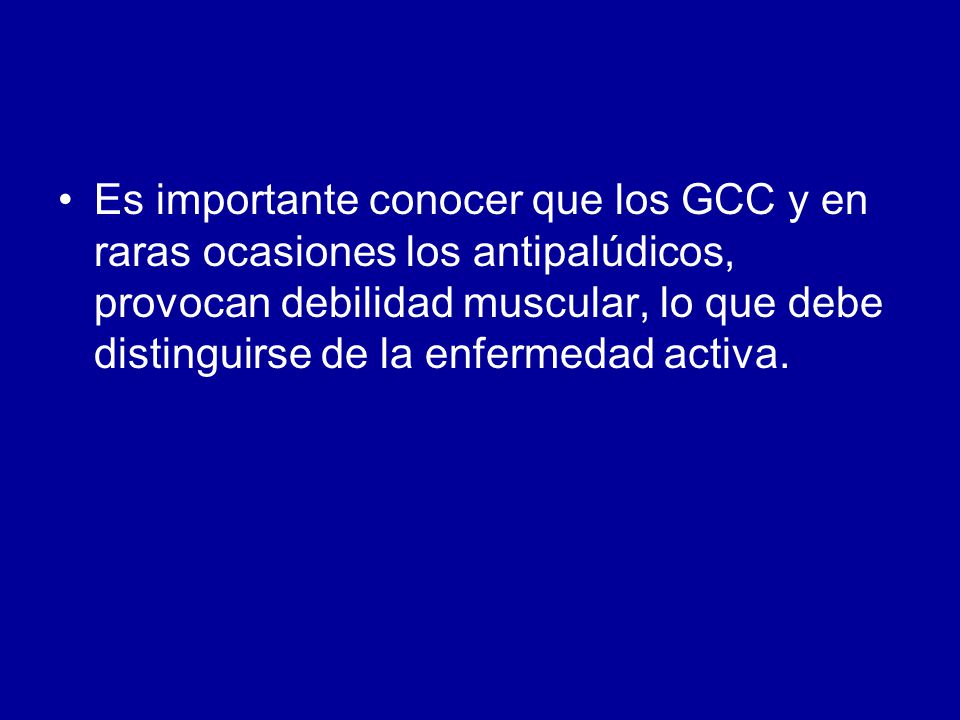 • Es importante conocer que los GCC y en raras ocasiones los antipalúdicos, provocan debilidad muscular, lo que debe distinguirse de la enfermedad activa.